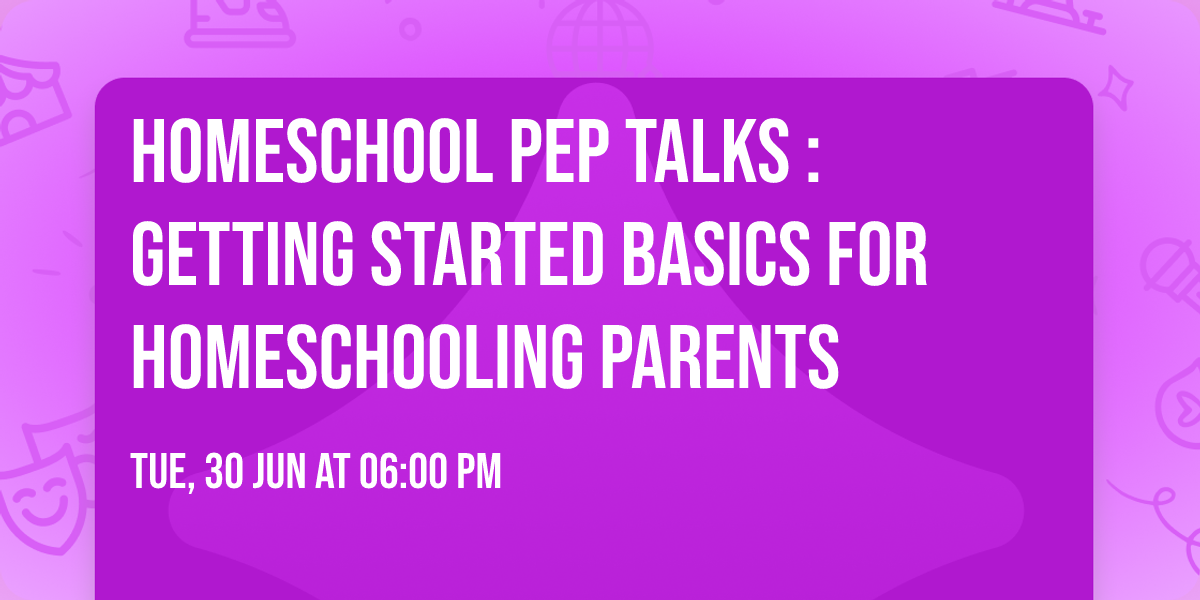 HOMESCHOOL PEP TALKS : GETTING STARTED BASICS FOR HOMESCHOOLING PARENTS

TUE, 30 JUN AT 06:00 PM